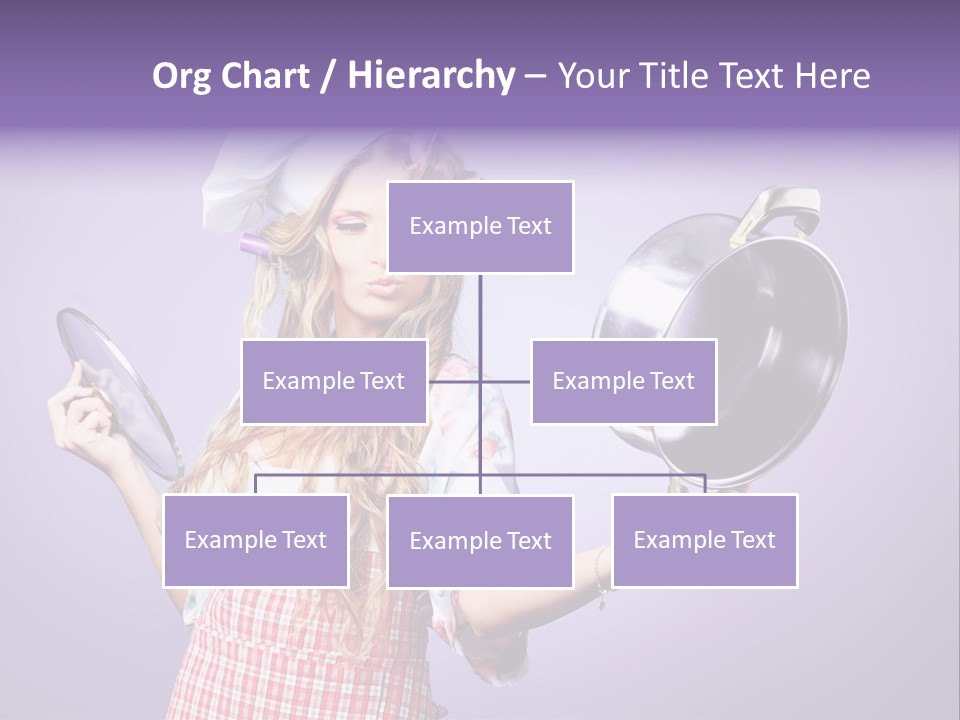 Org Chart / Hierarchy – Your Title Text Here

Example Text

Example Text

Example Text

Example Text

Example Text

Example Text